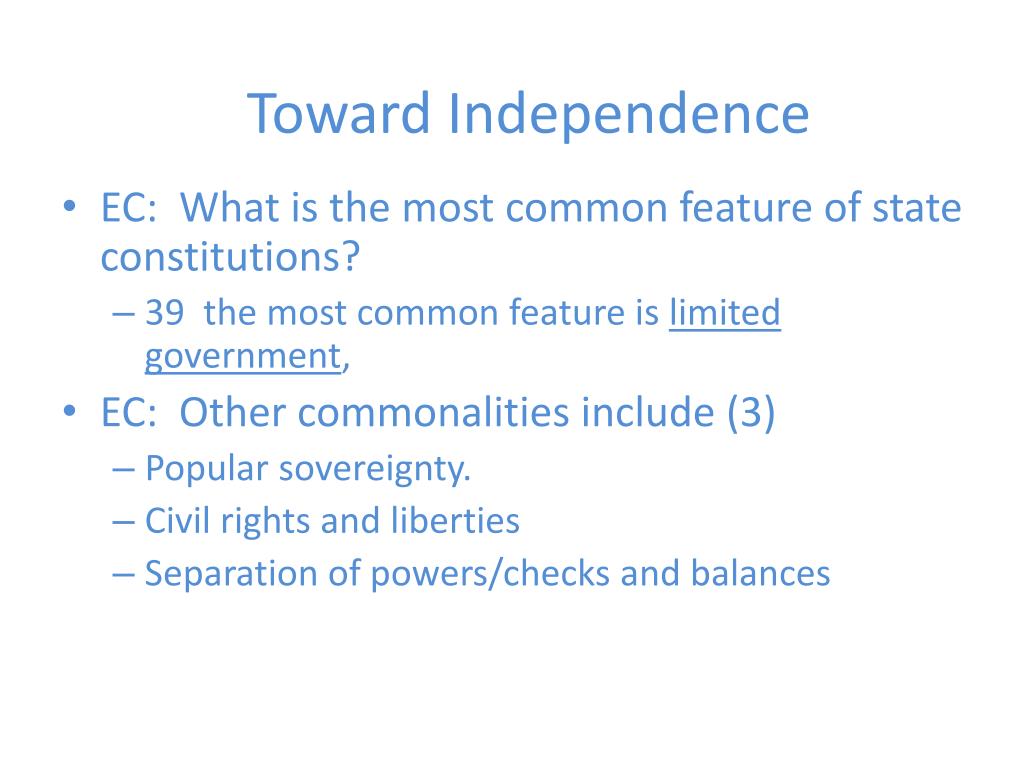 Toward Independence

• EC: What is the most common feature of state constitutions?
– 39 the most common feature is limited government,
• EC: Other commonalities include (3)
– Popular sovereignty.
– Civil rights and liberties
– Separation of powers/checks and balances